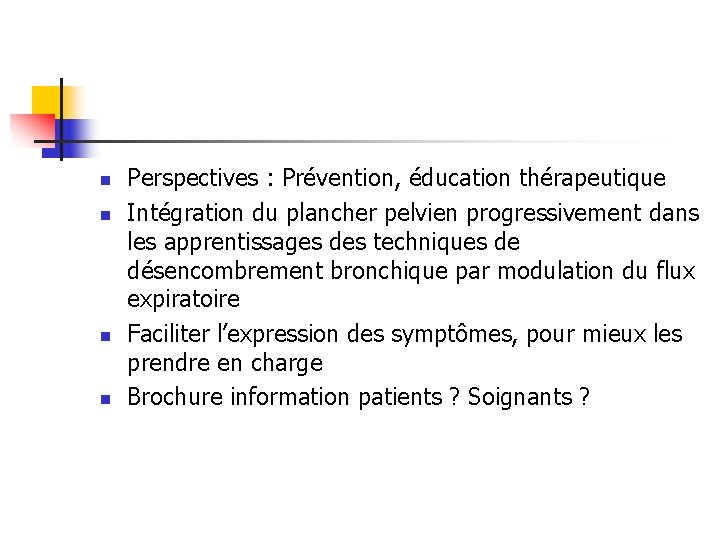 • Perspectives : Prévention, éducation thérapeutique
• Intégration du plancher pelvien progressivement dans les apprentissages des techniques de désencombrement bronchique par modulation du flux expiratoire
• Faciliter l'expression des symptômes, pour mieux les prendre en charge
• Brochure information patients ? Soignants ?